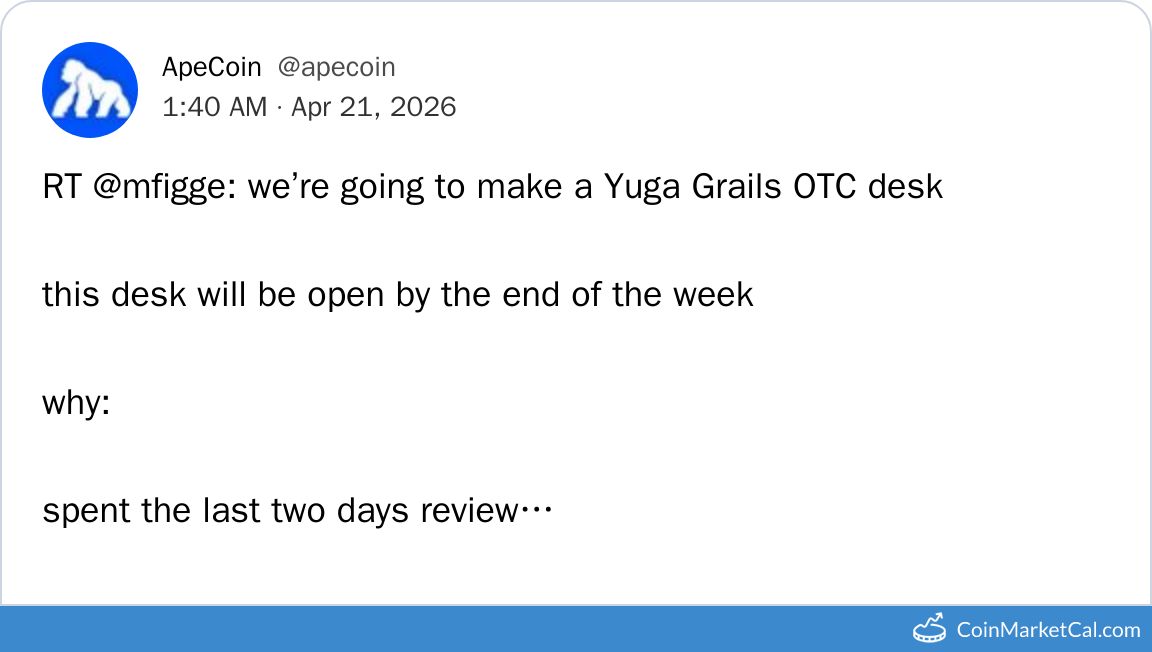 ApeCoin @apecoin
1:40 AM · Apr 21, 2026

RT @mfigge: we’re going to make a Yuga Grails OTC desk

this desk will be open by the end of the week

why:

spent the last two days review…

CoinMarketCal.com